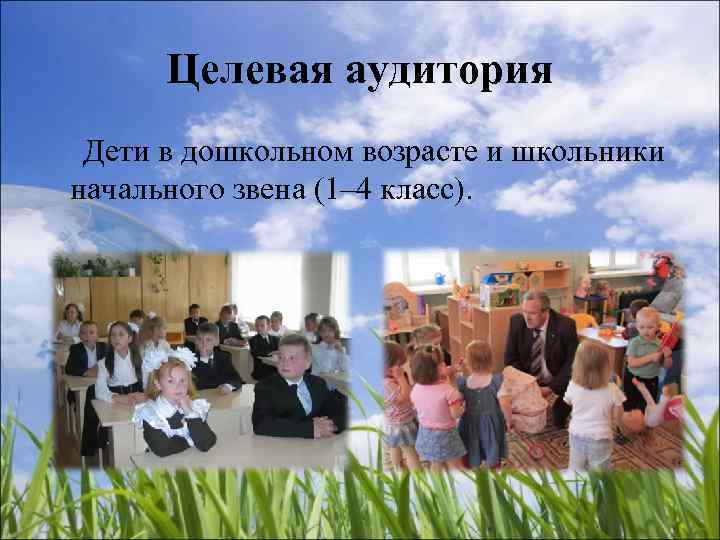 Целевая аудитория

Дети в дошкольном возрасте и школьники начального звена (1–4 класс).